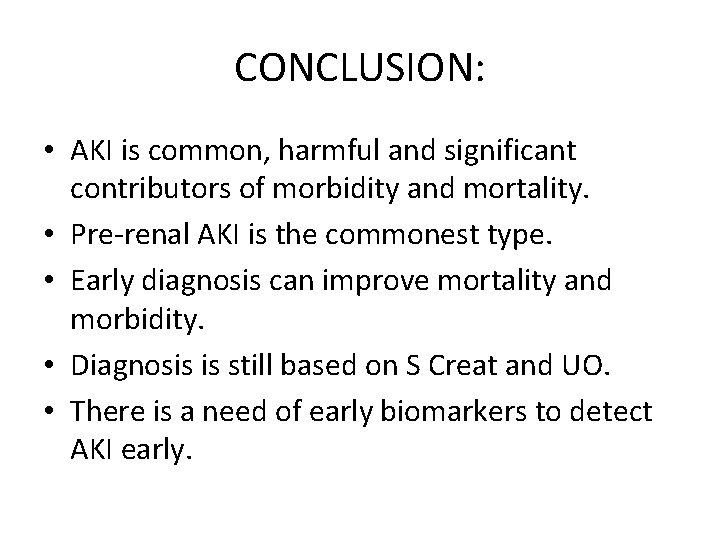 CONCLUSION:

• AKI is common, harmful and significant contributors of morbidity and mortality.
• Pre-renal AKI is the commonest type.
• Early diagnosis can improve mortality and morbidity.
• Diagnosis is still based on S Creat and UO.
• There is a need of early biomarkers to detect AKI early.